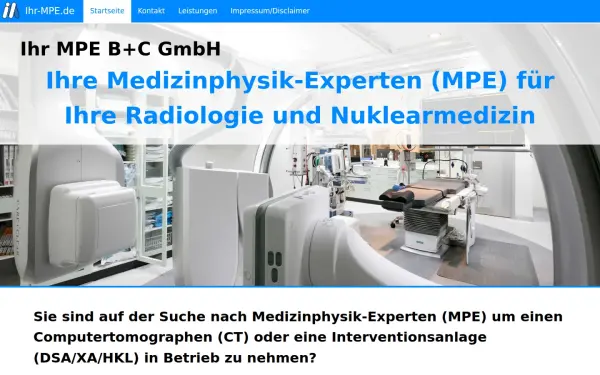 Ihr-MPE.de
Startseite
Kontakt
Leistungen
Impressum/Disclaimer

Ihr MPE B+C GmbH

Ihre Medizinphysik-Experten (MPE) für Ihre Radiologie und Nuklearmedizin

Sie sind auf der Suche nach Medizinphysik-Experten (MPE) um einen Computertomographen (CT) oder eine Interventionsanlage (DSA/XA/HKL) in Betrieb zu nehmen?